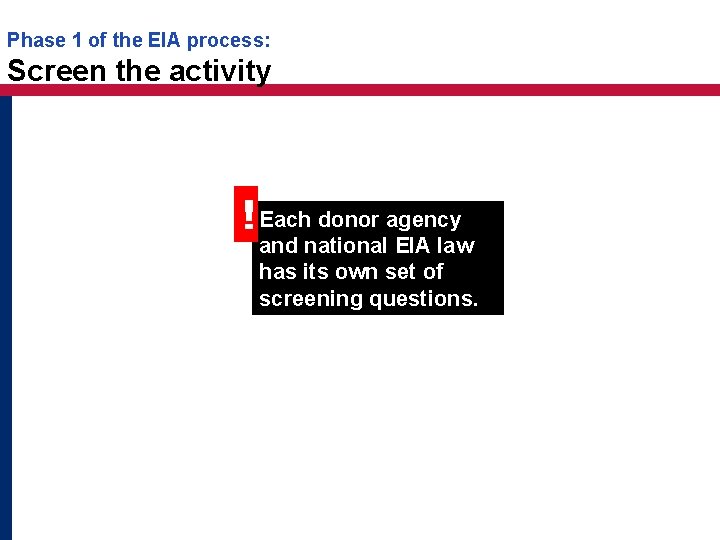 Phase 1 of the EIA process:
Screen the activity

!
Each donor agency and national EIA law has its own set of screening questions.